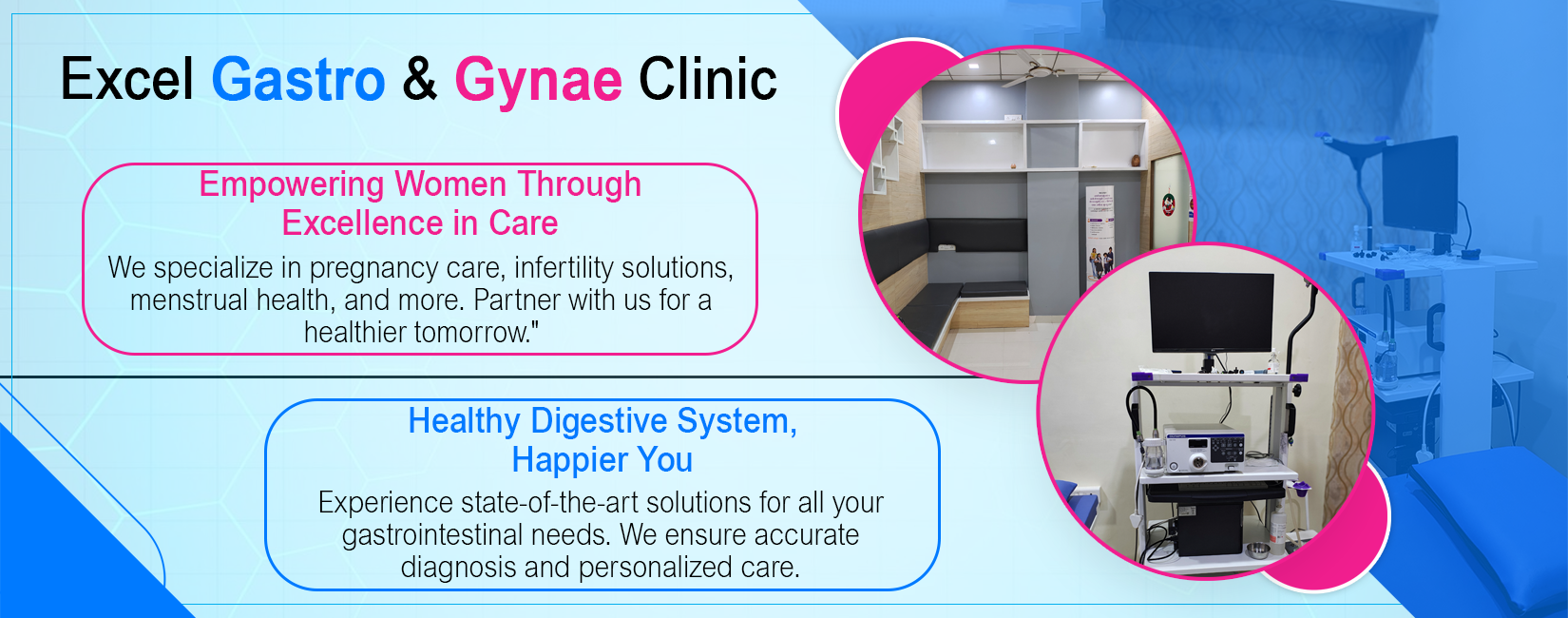 Excel Gastro & Gynae Clinic

Empowering Women Through Excellence in Care

We specialize in pregnancy care, infertility solutions, menstrual health, and more. Partner with us for a healthier tomorrow."

Healthy Digestive System, Happier You

Experience state-of-the-art solutions for all your gastrointestinal needs. We ensure accurate diagnosis and personalized care.